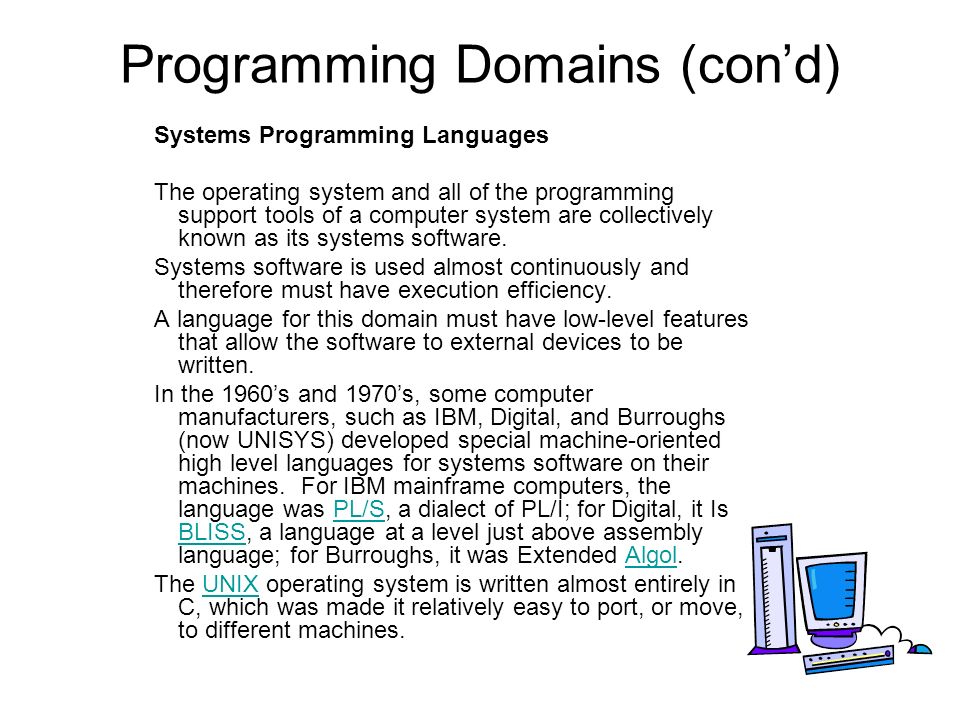 Programming Domains (con'd)

Systems Programming Languages

The operating system and all of the programming support tools of a computer system are collectively known as its systems software.

Systems software is used almost continuously and therefore must have execution efficiency.

A language for this domain must have low-level features that allow the software to external devices to be written.

In the 1960's and 1970's, some computer manufacturers, such as IBM, Digital, and Burroughs (now UNISYS) developed special machine-oriented high level languages for systems software on their machines. For IBM mainframe computers, the language was PL/S, a dialect of PL/I; for Digital, it Is BLISS, a language at a level just above assembly language; for Burroughs, it was Extended Algol.

The UNIX operating system is written almost entirely in C, which was made it relatively easy to port, or move, to different machines.